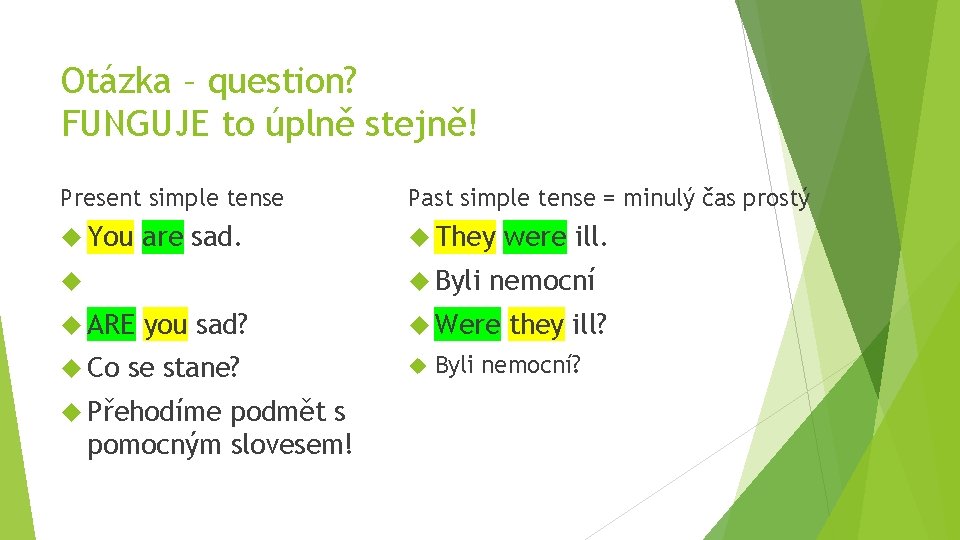 Otázka – question?
FUNGUJE to úplně stejně!

Present simple tense

You are sad.

ARE you sad?

Co se stane?

Přehodíme podmět s pomocným slovesem!

Past simple tense = minulý čas prostý

They were ill.

Byli nemocní

Were they ill?

Byli nemocní?